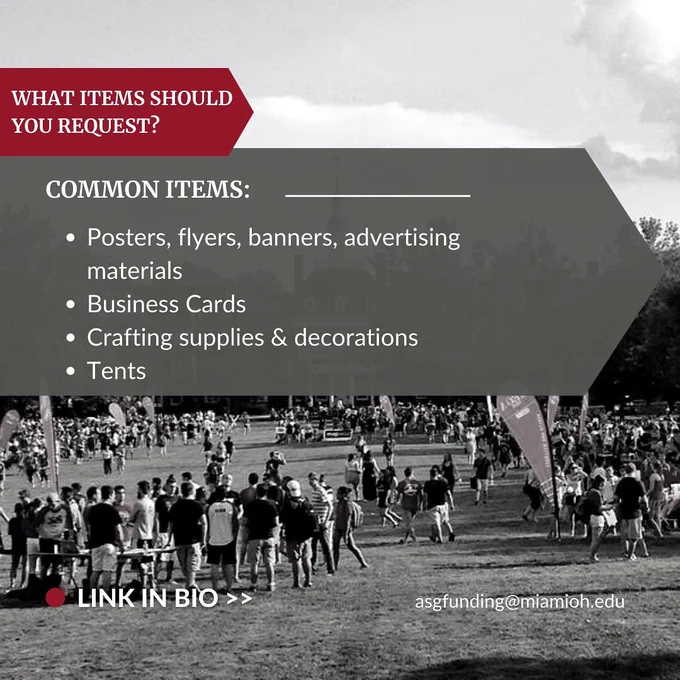 WHAT ITEMS SHOULD YOU REQUEST?

COMMON ITEMS:

- Posters, flyers, banners, advertising materials
- Business Cards
- Crafting supplies & decorations
- Tents

LINK IN BIO >>

asgfunding@miamioh.edu